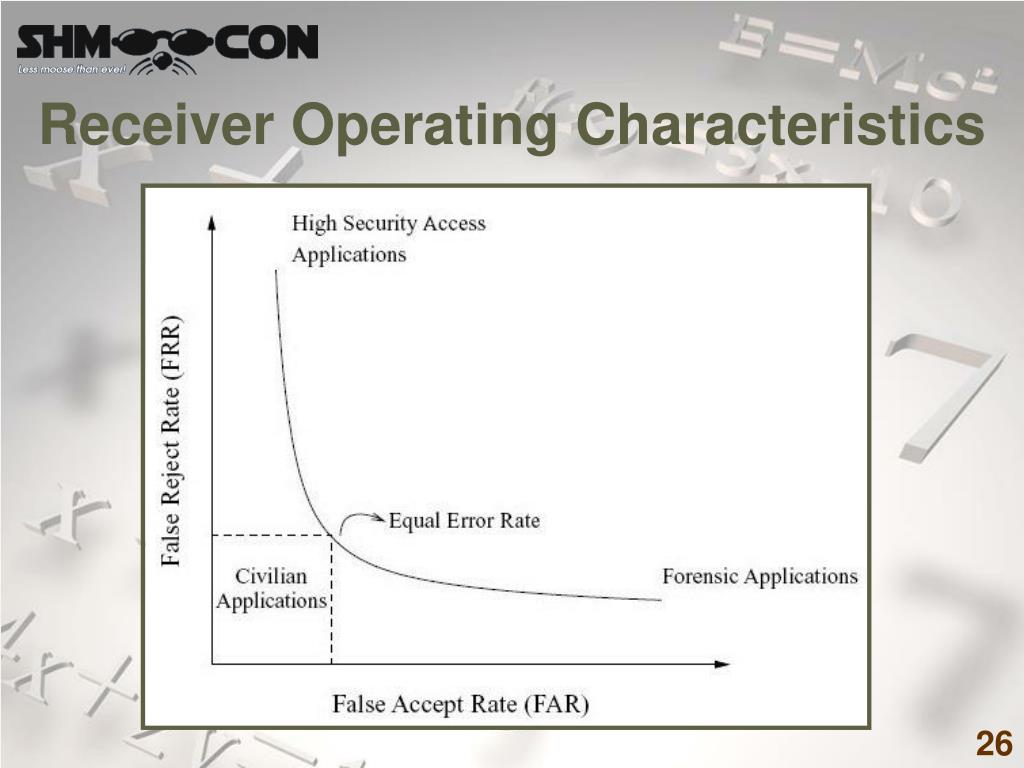 SHMOOCON
Less moose than ever!

Receiver Operating Characteristics

High Security Access Applications

False Reject Rate (FRR)

Equal Error Rate

Civilian Applications

Forensic Applications

False Accept Rate (FAR)

26